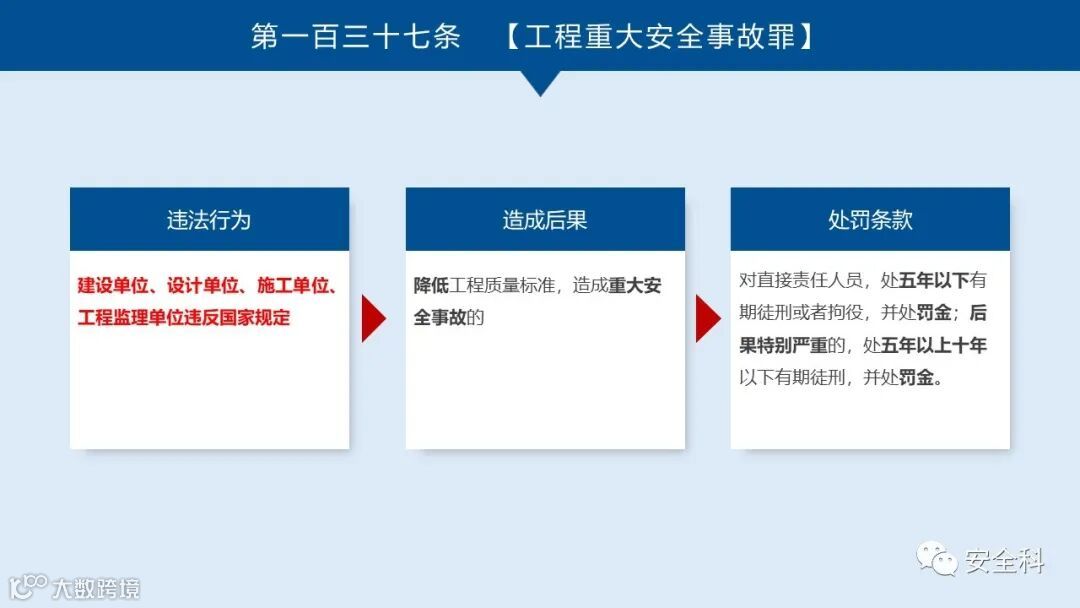 第一百三十七条 【工程重大安全事故罪】

违法行为

建设单位、设计单位、施工单位、工程监理单位违反国家规定

造成后果

降低工程质量标准，造成重大安全事故的

处罚条款

对直接责任人员，处五年以下有期徒刑或者拘役，并处罚金；后果特别严重的，处五年以上十年以下有期徒刑，并处罚金。

安全科

大数跨境